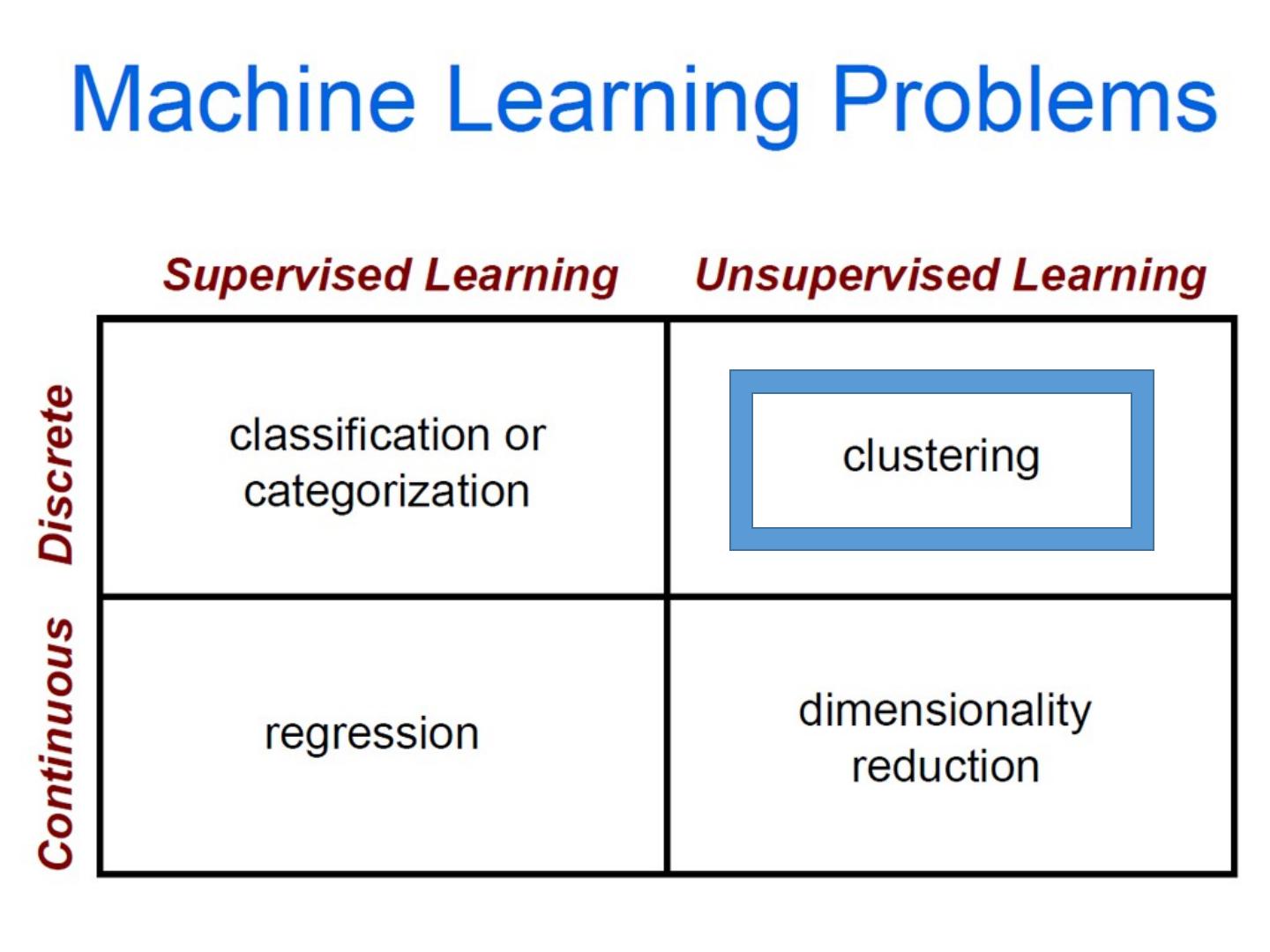 Machine Learning Problems

| | Supervised Learning | Unsupervised Learning |
|---|---|---|
| Discrete | classification or categorization | clustering |
| Continuous | regression | dimensionality reduction |